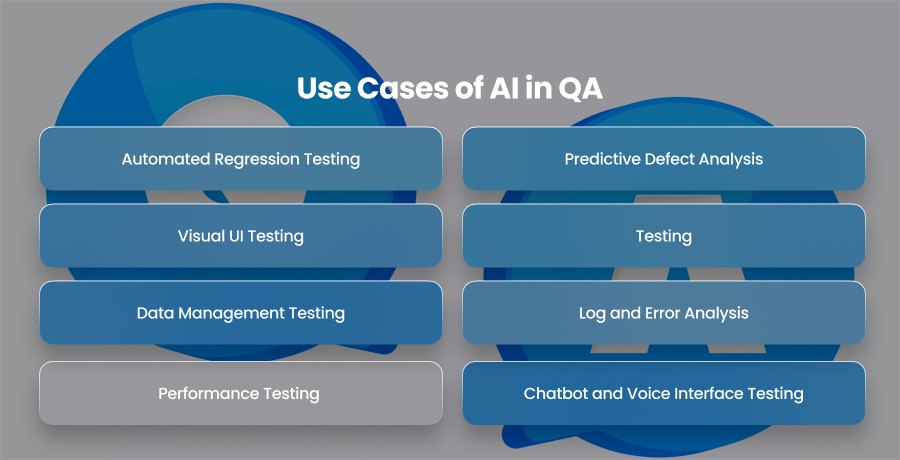 Use Cases of AI in QA

Automated Regression Testing

Visual UI Testing

Data Management Testing

Performance Testing

Predictive Defect Analysis

Testing

Log and Error Analysis

Chatbot and Voice Interface Testing